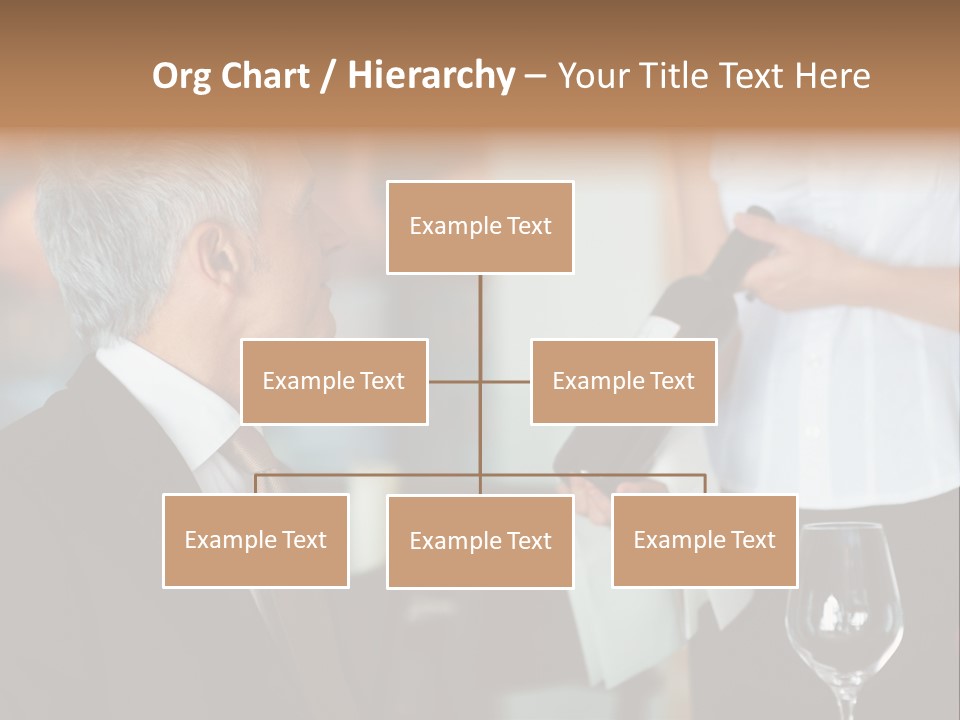 Org Chart / Hierarchy – Your Title Text Here

Example Text

Example Text

Example Text

Example Text

Example Text

Example Text